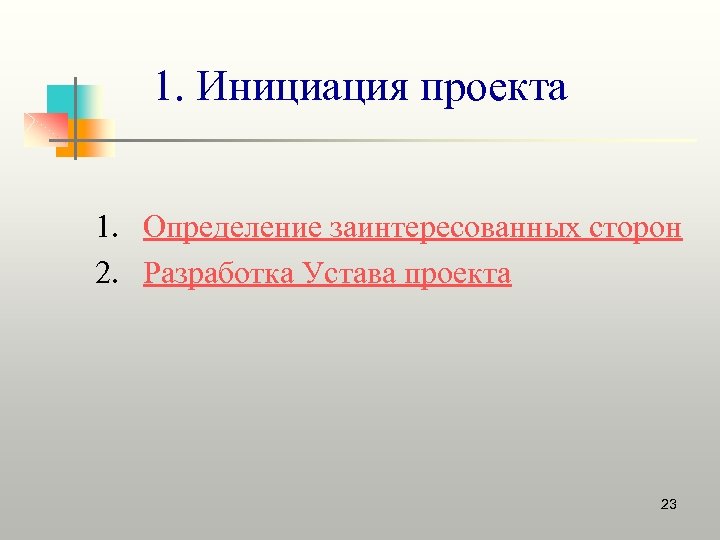 1. Инициация проекта

1. Определение заинтересованных сторон
2. Разработка Устава проекта

23